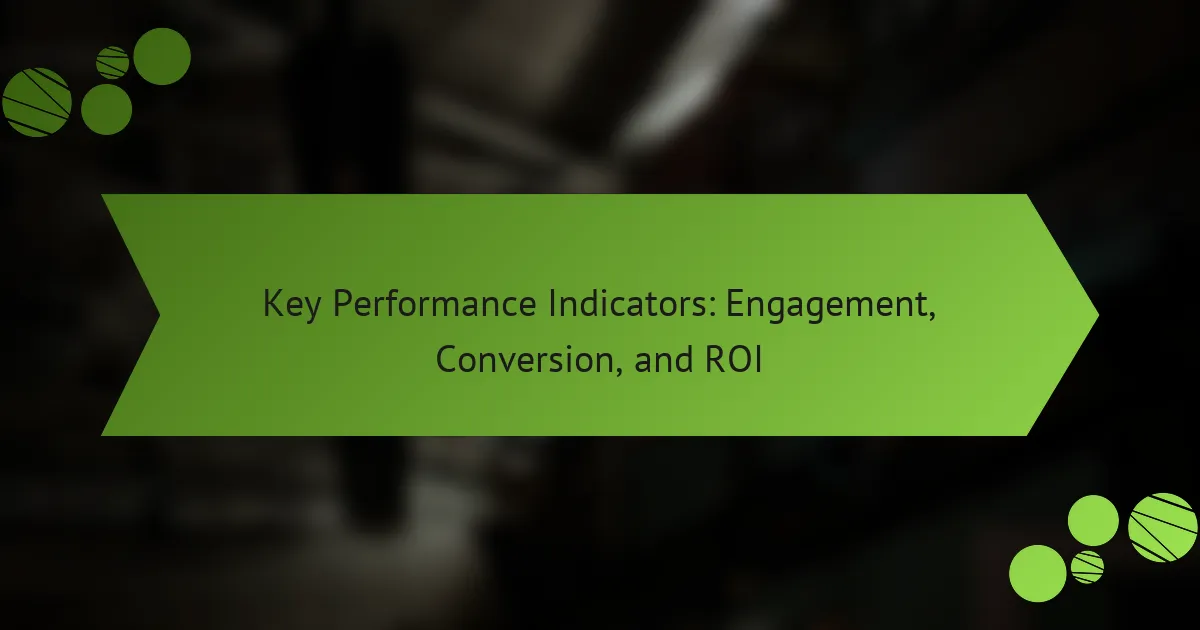 Key Performance Indicators: Engagement, Conversion, and ROI